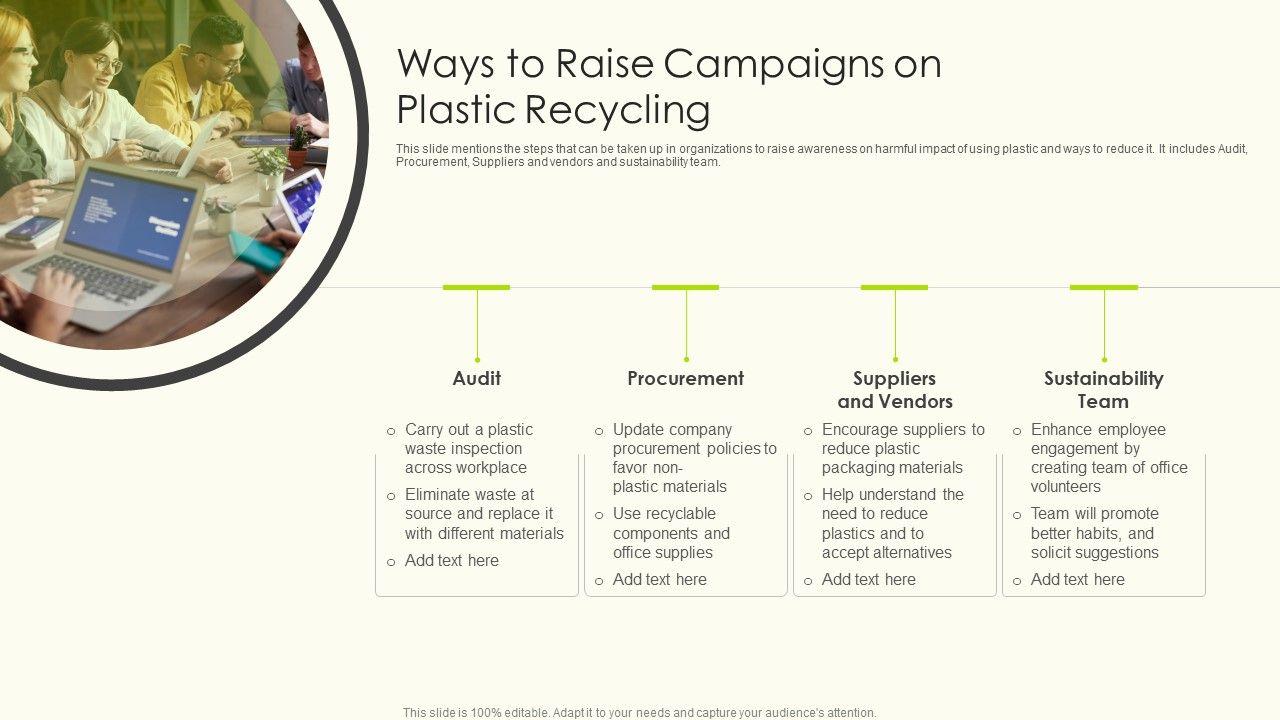 Ways to Raise Campaigns on Plastic Recycling

This slide mentions the steps that can be taken up in organizations to raise awareness on harmful impact of using plastic and ways to reduce it. It includes Audit, Procurement, Suppliers and vendors and sustainability team.

Audit

o Carry out a plastic waste inspection across workplace
o Eliminate waste at source and replace it with different materials
o Add text here

Procurement

o Update company procurement policies to favor non-plastic materials
o Use recyclable components and office supplies
o Add text here

Suppliers and Vendors

o Encourage suppliers to reduce plastic packaging materials
o Help understand the need to reduce plastics and to accept alternatives
o Add text here

Sustainability Team

o Enhance employee engagement by creating team of office volunteers
o Team will promote better habits, and solicit suggestions
o Add text here

This slide is 100% editable. Adapt it to your needs and capture your audience's attention.